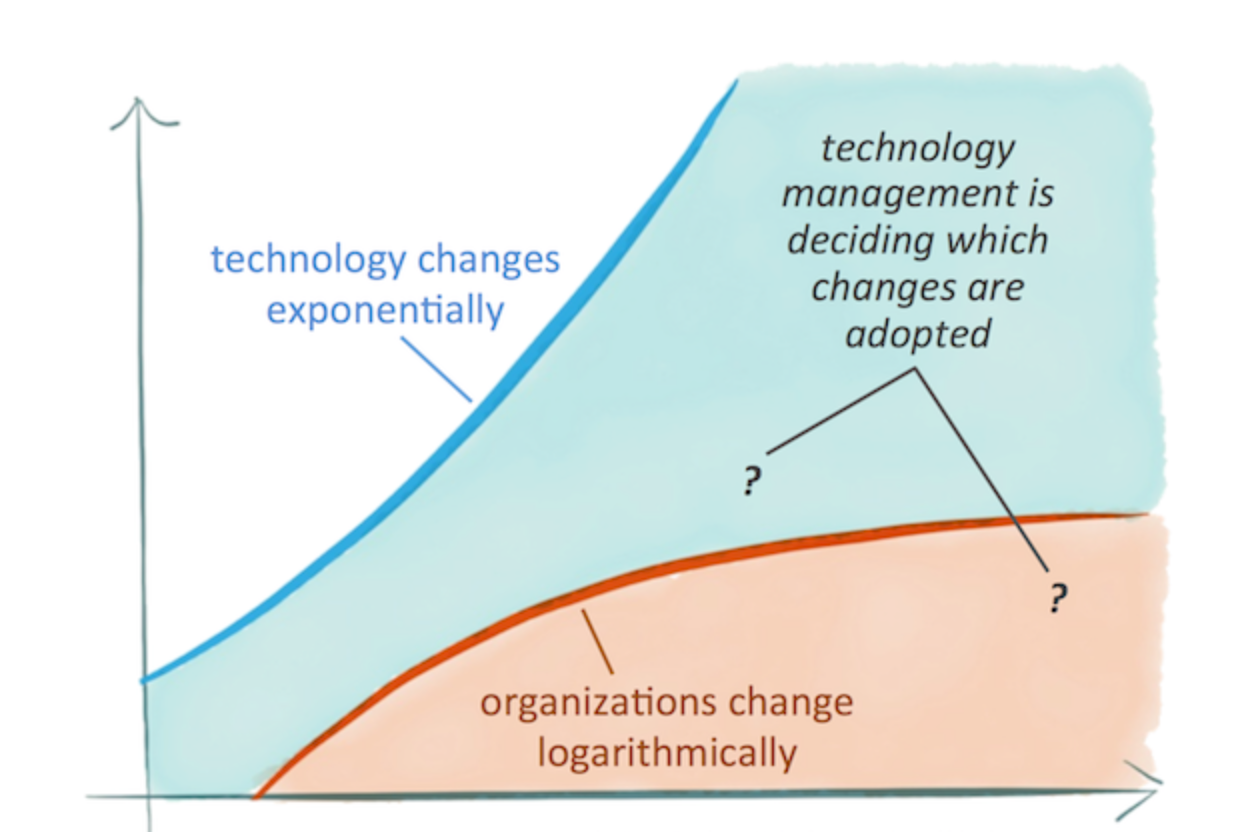 technology changes exponentially

technology management is deciding which changes are adopted

?

?

organizations change logarithmically